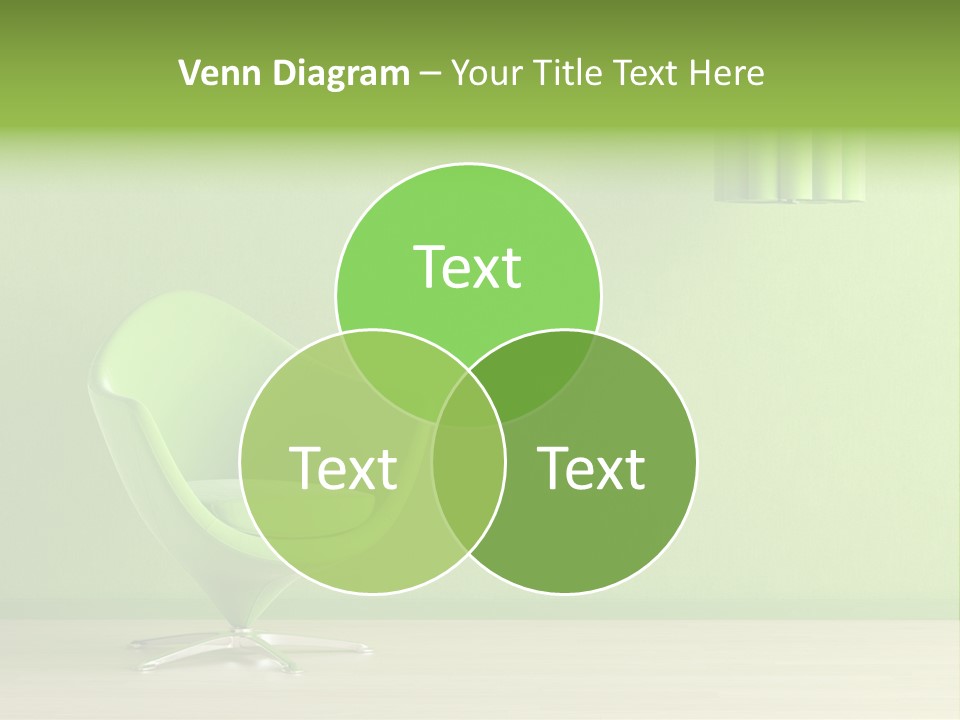 Venn Diagram – Your Title Text Here

Text

Text

Text